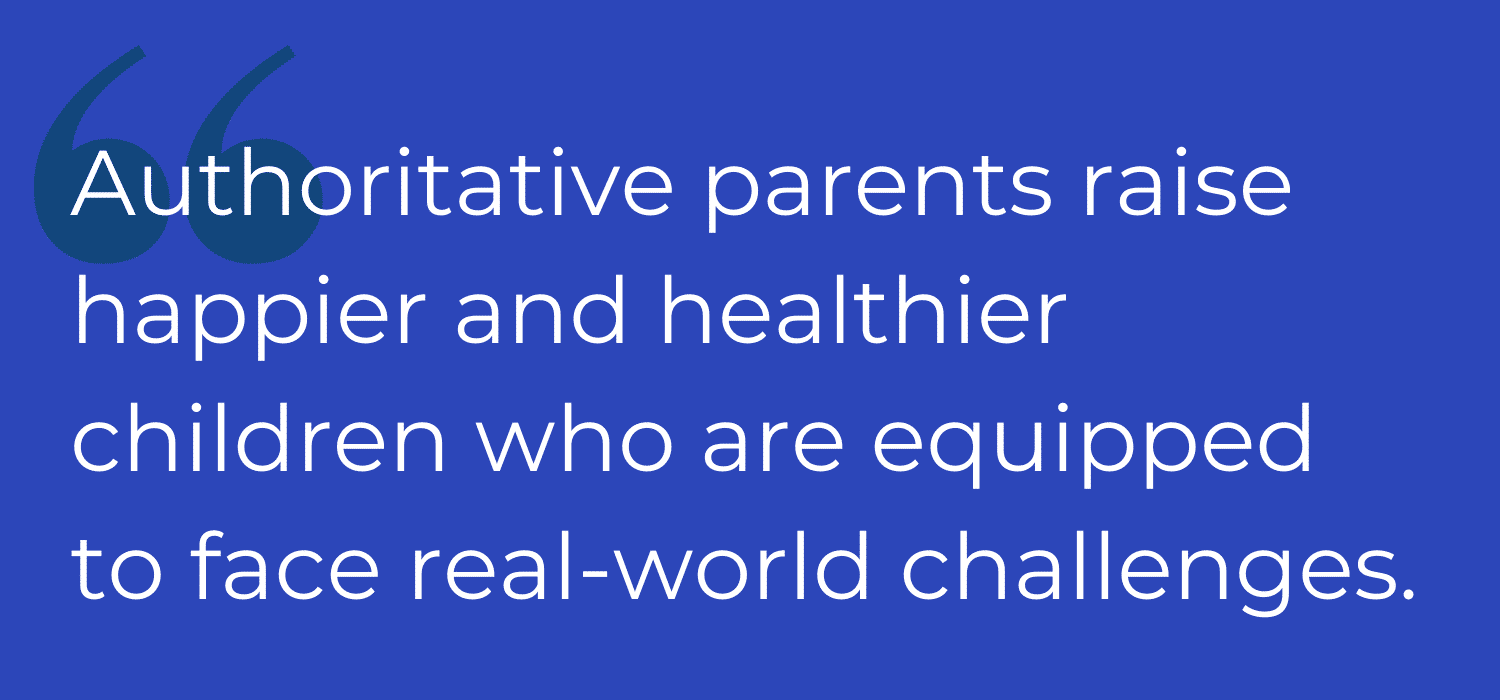 “Authoritative parents raise happier and healthier children who are equipped to face real-world challenges.